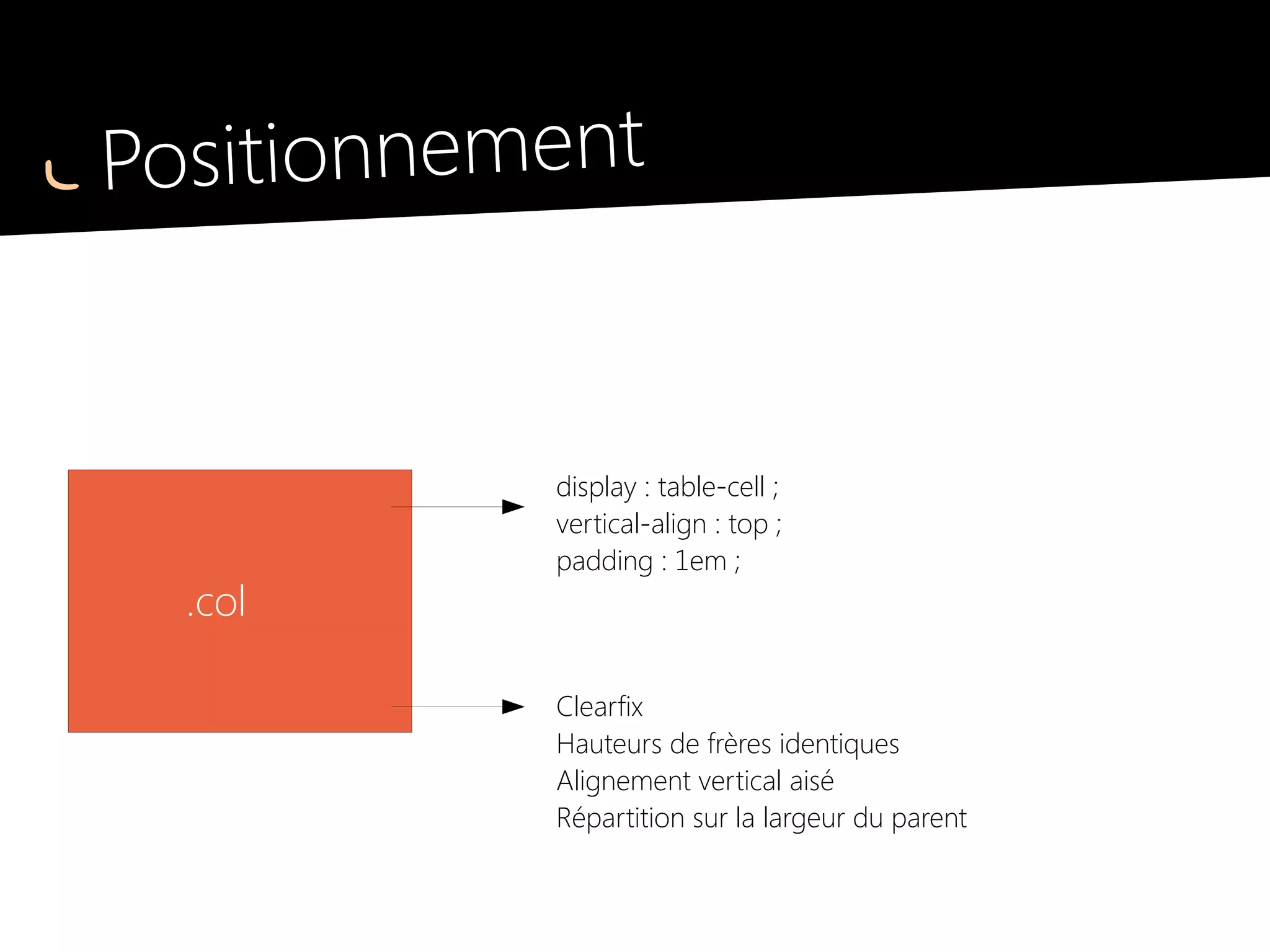 Positionnement

.col

display : table-cell ;
vertical-align : top ;
padding : 1em ;

Clearfix
Hauteurs de frères identiques
Alignement vertical aisé
Répartition sur la largeur du parent